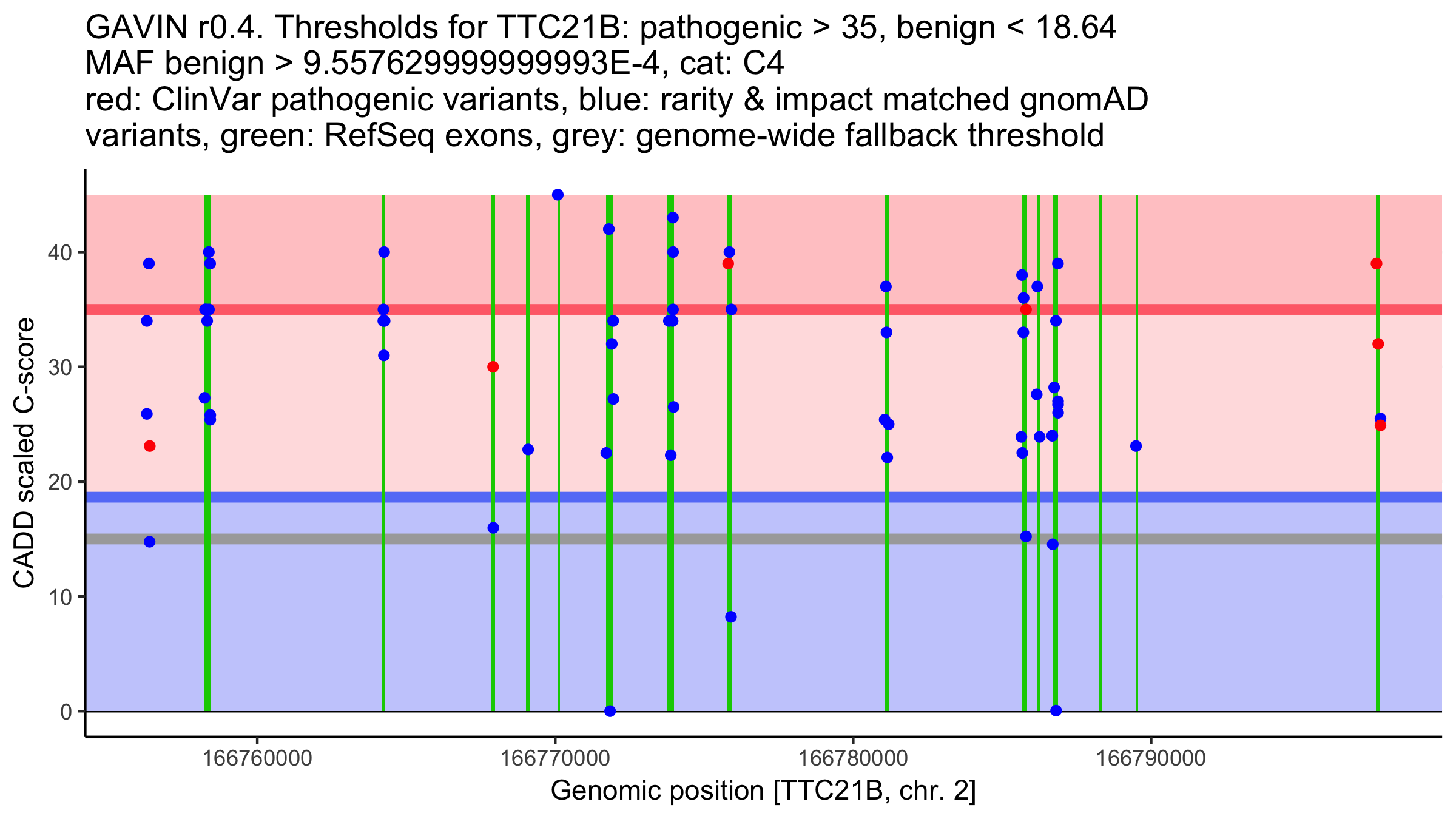 GAVIN r0.4. Thresholds for TTC21B: pathogenic > 35, benign < 18.64
MAF benign > 9.557629999999993E-4, cat: C4
red: ClinVar pathogenic variants, blue: rarity & impact matched gnomAD variants, green: RefSeq exons, grey: genome-wide fallback threshold

CADD scaled C-score

40
30
20
10
0

166760000
166770000
166780000
166790000

Genomic position [TTC21B, chr. 2]